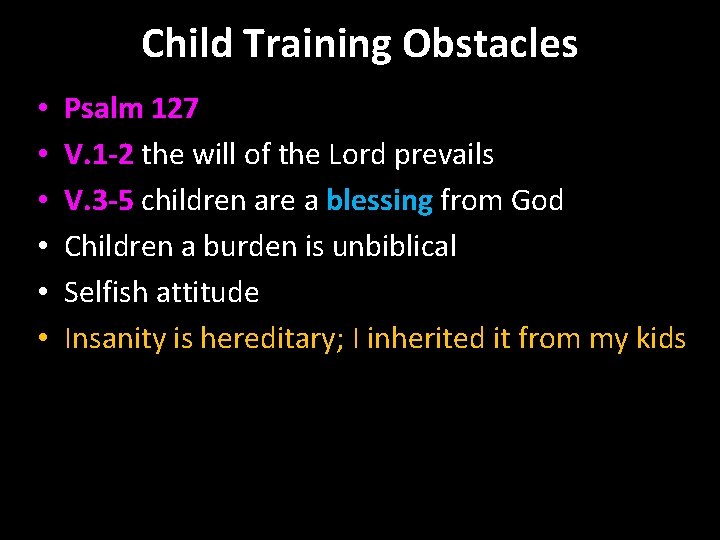 Child Training Obstacles

• Psalm 127
• V.1-2 the will of the Lord prevails
• V.3-5 children are a blessing from God
• Children a burden is unbiblical
• Selfish attitude
• Insanity is hereditary; I inherited it from my kids